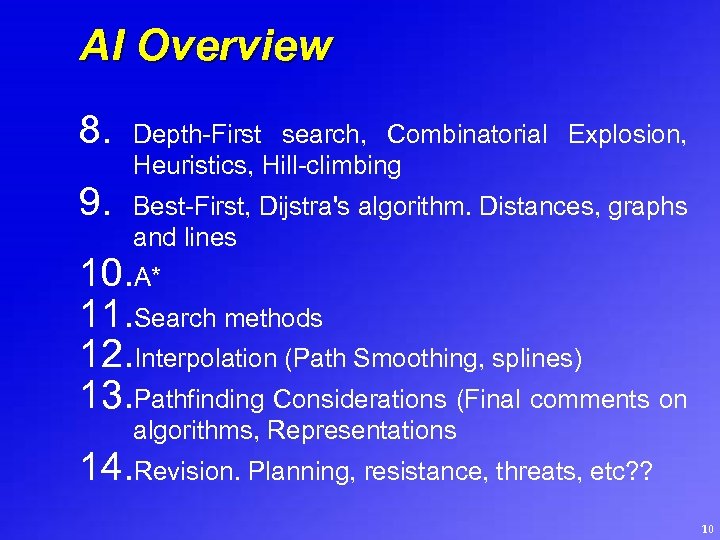 AI Overview

8. Depth-First search, Combinatorial Explosion, Heuristics, Hill-climbing

9. Best-First, Dijstra's algorithm. Distances, graphs and lines

10. A*

11. Search methods

12. Interpolation (Path Smoothing, splines)

13. Pathfinding Considerations (Final comments on algorithms, Representations

14. Revision. Planning, resistance, threats, etc??

10